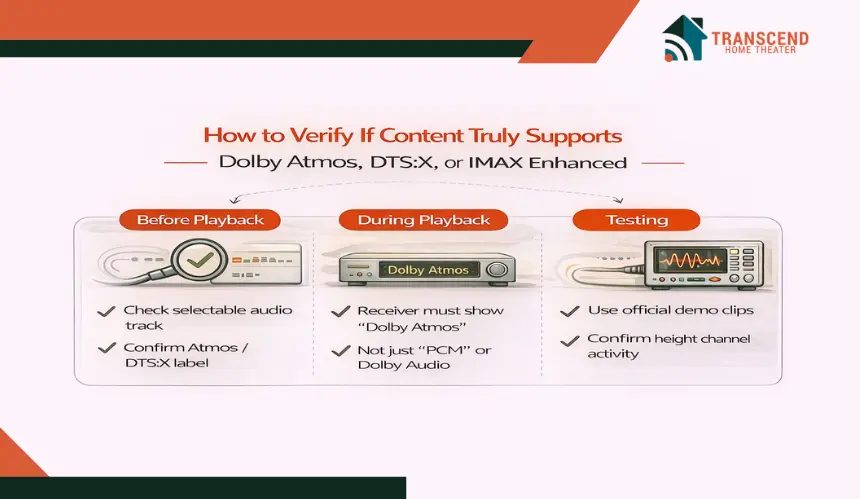 TRANSCEND
HOME THEATER

How to Verify If Content Truly Supports
Dolby Atmos, DTS:X, or IMAX Enhanced

Before Playback

✓ Check selectable audio track
✓ Confirm Atmos / DTS:X label

During Playback

Dolby Atmos

✓ Receiver must show "Dolby Atmos"
✓ Not just "PCM" or Dolby Audio

Testing

✓ Use official demo clips
✓ Confirm height channel activity